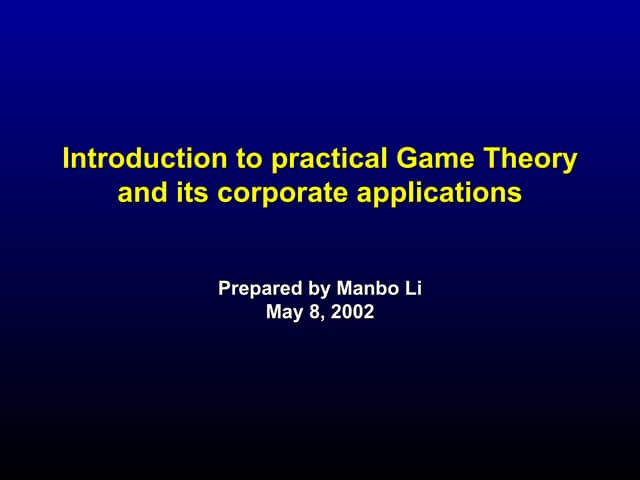 Introduction to practical Game Theory and its corporate applications

Prepared by Manbo Li
May 8, 2002